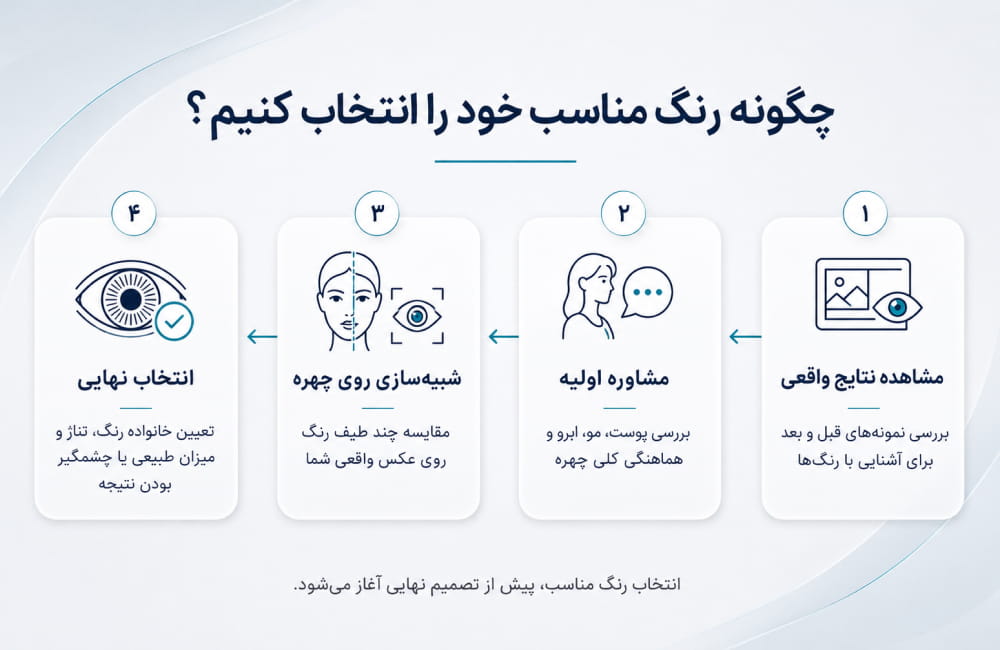 چگونه رنگ مناسب خود را انتخاب کنیم؟

۱
مشاهده نتایج واقعی
بررسی نمونه‌های قبل و بعد برای آشنایی با رنگ‌ها

۲
مشاوره اولیه
بررسی پوست، مو، ابرو و هماهنگی کلی چهره

۳
شبیه‌سازی روی چهره
مقایسه چند طیف رنگ روی عکس واقعی شما

۴
انتخاب نهایی
تعیین خانواده رنگ، تناژ و میزان طبیعی یا چشمگیر بودن نتیجه

انتخاب رنگ مناسب، پیش از تصمیم نهایی آغاز می‌شود.